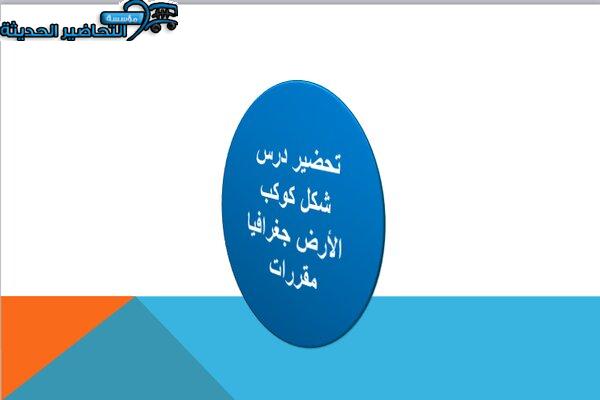 مؤسسة
التحاضير الحديثة

تحضير درس شكل كوكب الأرض جغرافيا مقررات